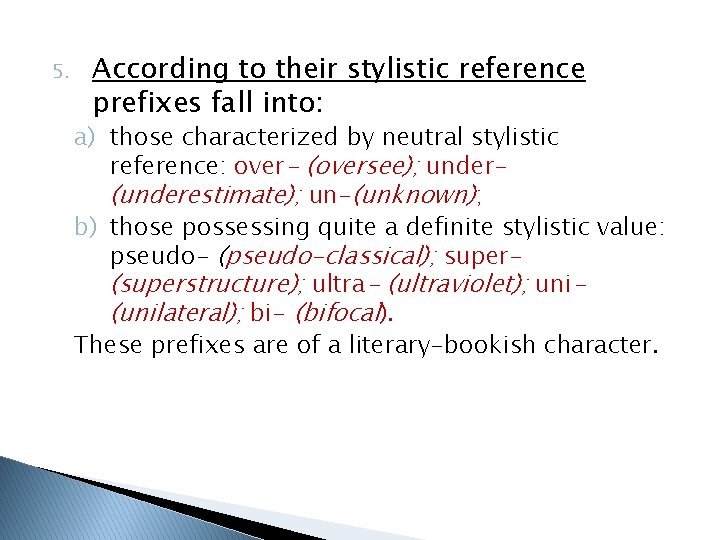 5. According to their stylistic reference prefixes fall into:

a) those characterized by neutral stylistic reference: over- (oversee); under- (underestimate); un-(unknown);

b) those possessing quite a definite stylistic value: pseudo- (pseudo-classical); super- (superstructure); ultra- (ultraviolet); uni- (unilateral); bi- (bifocal).

These prefixes are of a literary-bookish character.